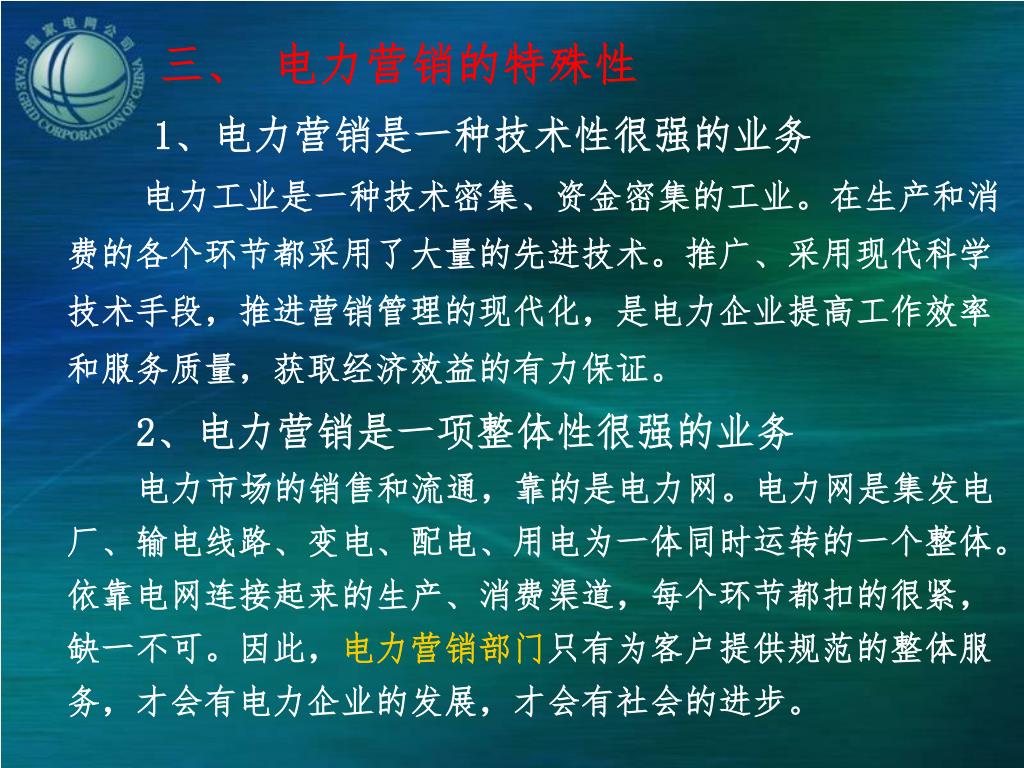 国家电网公司
STATE GRID CORPORATION OF CHINA

三、 电力营销的特殊性

1、电力营销是一种技术性很强的业务

电力工业是一种技术密集、资金密集的工业。在生产和消费的各个环节都采用了大量的先进技术。推广、采用现代科学技术手段，推进营销管理的现代化，是电力企业提高工作效率和服务质量，获取经济效益的有力保证。

2、电力营销是一项整体性很强的业务

电力市场的销售和流通，靠的是电力网。电力网是集发电厂、输电线路、变电、配电、用电为一体同时运转的一个整体。依靠电网连接起来的生产、消费渠道，每个环节都扣的很紧，缺一不可。因此，电力营销部门只有为客户提供规范的整体服务，才会有电力企业的发展，才会有社会的进步。